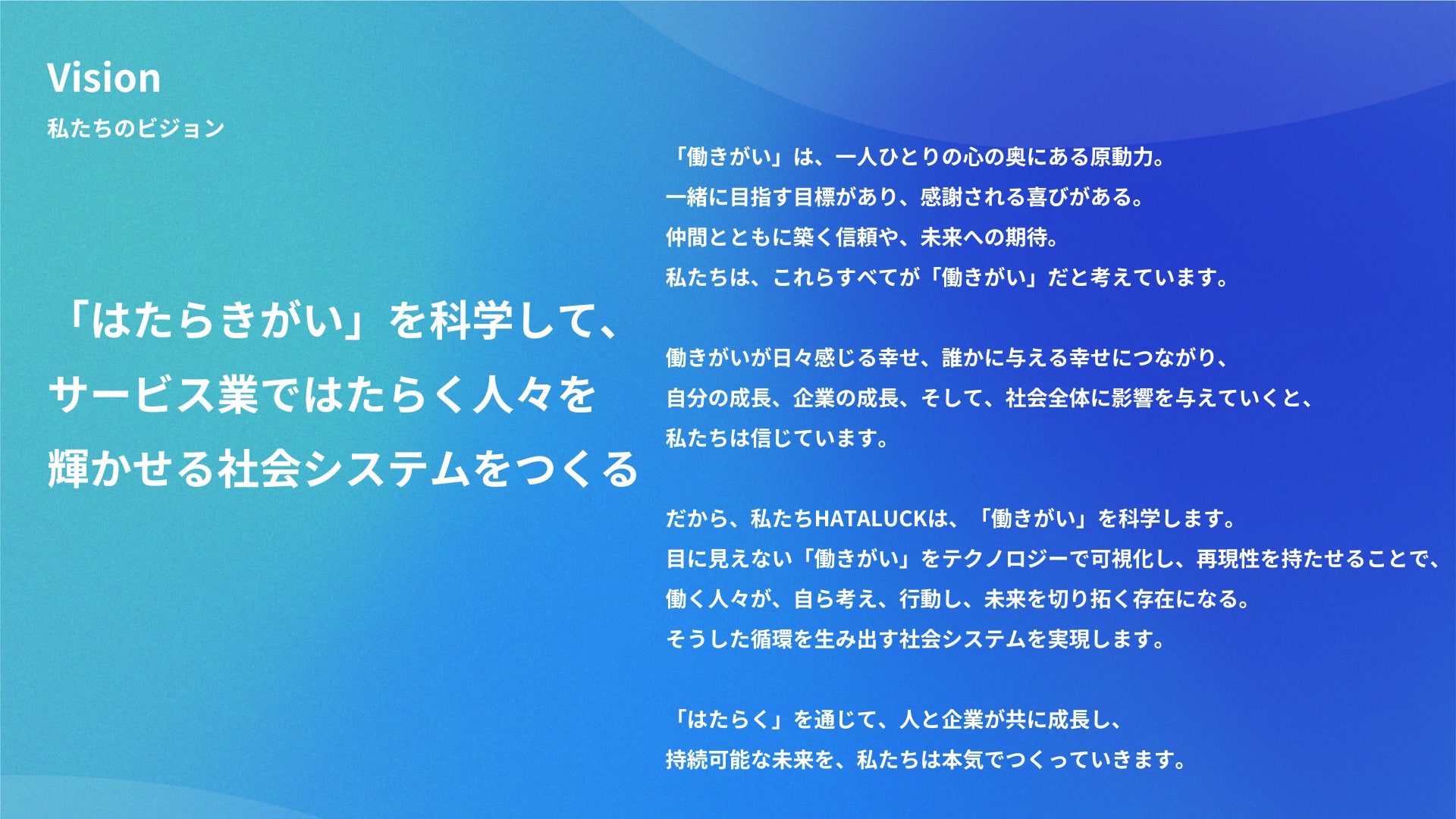 Vision
私たちのビジョン

「はたらきがい」を科学して、
サービス業ではたらく人々を
輝かせる社会システムをつくる

「働きがい」は、一人ひとりの心の奥にある原動力。
一緒に目指す目標があり、感謝される喜びがある。
仲間とともに築く信頼や、未来への期待。
私たちは、これらすべてが「働きがい」だと考えています。

働きがいが日々感じる幸せ、誰かに与える幸せにつながり、
自分の成長、企業の成長、そして、社会全体に影響を与えていくと、
私たちは信じています。

だから、私たちHATALUCKは、「働きがい」を科学します。
目に見えない「働きがい」をテクノロジーで可視化し、再現性を持たせることで、
働く人々が、自ら考え、行動し、未来を切り拓く存在になる。
そうした循環を生み出す社会システムを実現します。

「はたらく」を通じて、人と企業が共に成長し、
持続可能な未来を、私たちは本気でつくっていきます。